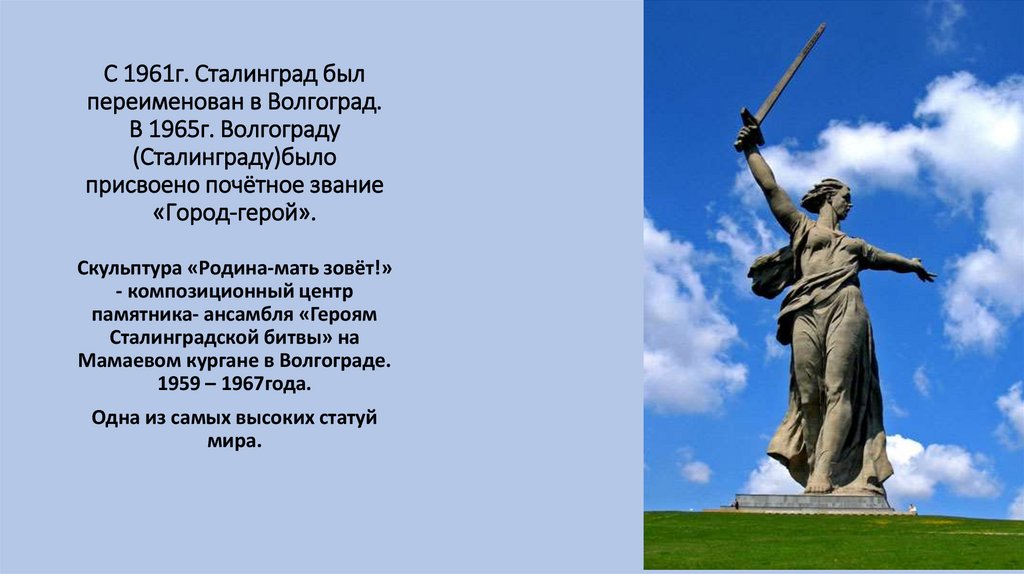 С 1961г. Сталинград был переименован в Волгоград. В 1965г. Волгограду (Сталинграду)было присвоено почётное звание «Город-герой».

Скульптура «Родина-мать зовёт!» - композиционный центр памятника- ансамбля «Героям Сталинградской битвы» на Мамаевом кургане в Волгограде. 1959 – 1967года.

Одна из самых высоких статуй мира.